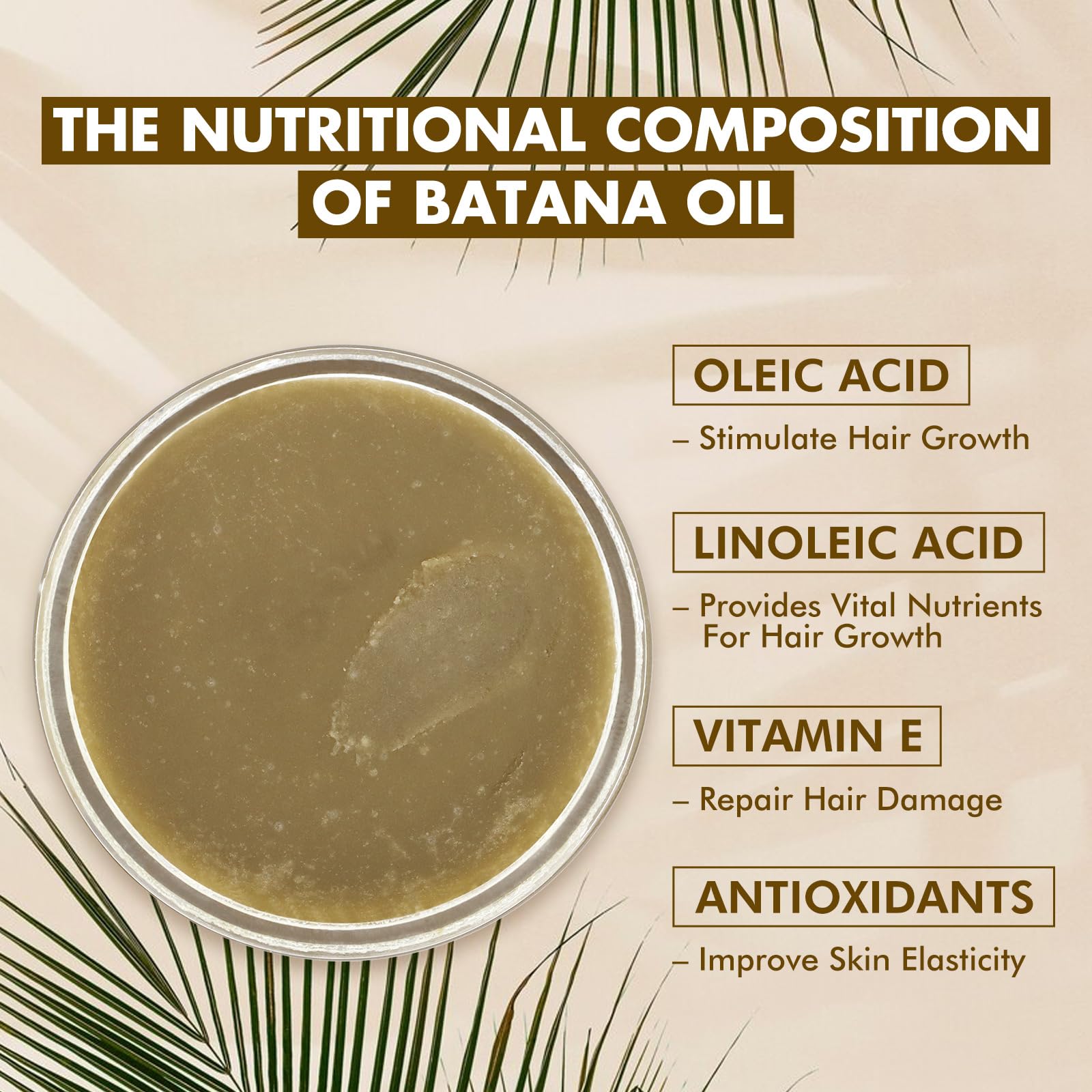 THE NUTRITIONAL COMPOSITION OF BATANA OIL

OLEIC ACID

– Stimulate Hair Growth

LINOLEIC ACID

– Provides Vital Nutrients For Hair Growth

VITAMIN E

– Repair Hair Damage

ANTIOXIDANTS

– Improve Skin Elasticity